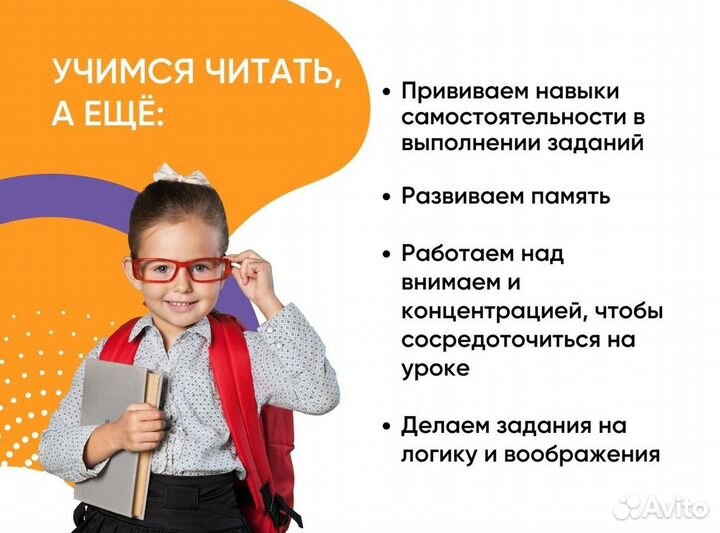 УЧИМСЯ ЧИТАТЬ, А ЕЩЁ:

• Прививаем навыки самостоятельности в выполнении заданий

• Развиваем память

• Работаем над внимаем и концентрацией, чтобы сосредоточиться на уроке

• Делаем задания на логику и воображения

Avito